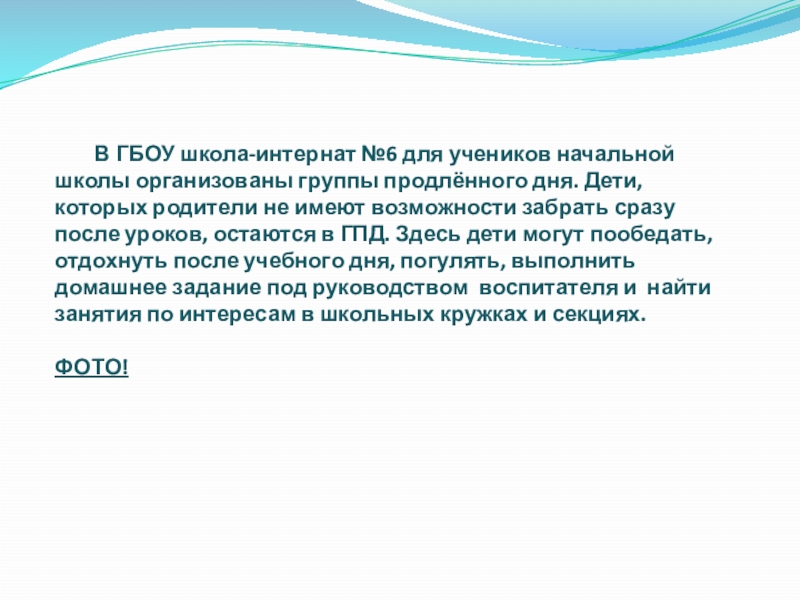 В ГБОУ школа-интернат №6 для учеников начальной школы организованы группы продлённого дня. Дети, которых родители не имеют возможности забрать сразу после уроков, остаются в ГПД. Здесь дети могут пообедать, отдохнуть после учебного дня, погулять, выполнить домашнее задание под руководством воспитателя и найти занятия по интересам в школьных кружках и секциях.

ФОТО!